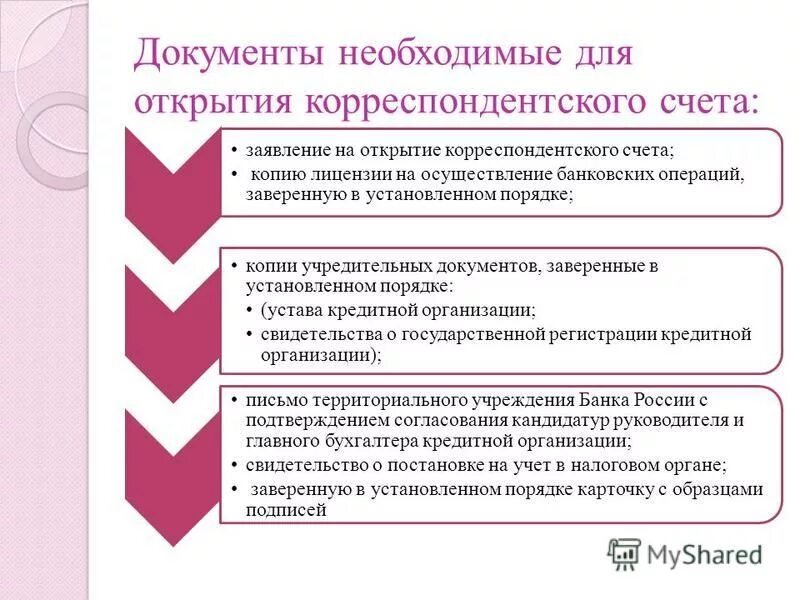 Документы необходимые для открытия корреспондентского счета:

• заявление на открытие корреспондентского счета;
• копию лицензии на осуществление банковских операций, заверенную в установленном порядке;

• копии учредительных документов, заверенные в установленном порядке:
• (устава кредитной организации;
• свидетельства о государственной регистрации кредитной организации);

• письмо территориального учреждения Банка России с подтверждением согласования кандидатур руководителя и главного бухгалтера кредитной организации;
• свидетельство о постановке на учет в налоговом органе;
• заверенную в установленном порядке карточку с образцами подписей

MyShared